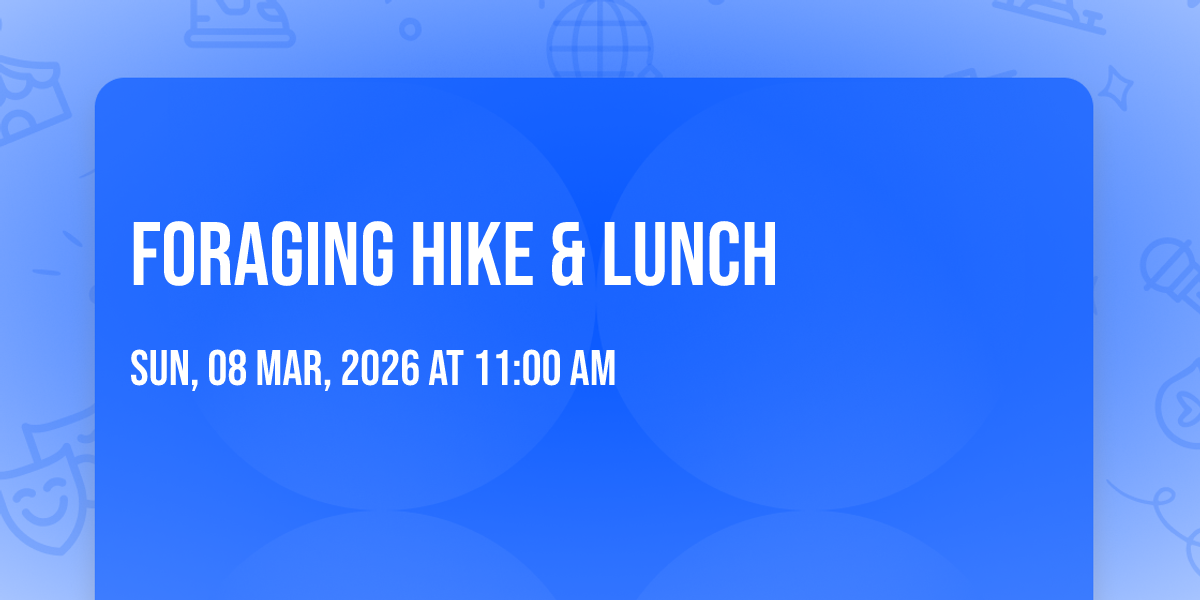 FORAGING HIKE & LUNCH

SUN, 08 MAR, 2026 AT 11:00 AM